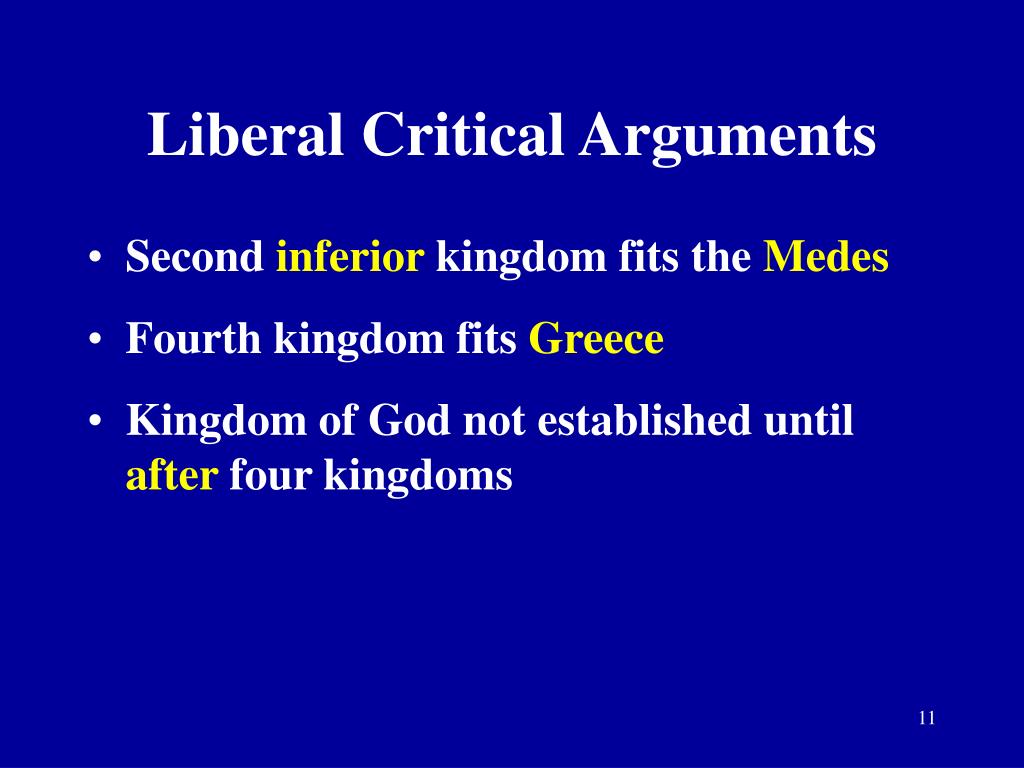 Liberal Critical Arguments

• Second inferior kingdom fits the Medes
• Fourth kingdom fits Greece
• Kingdom of God not established until after four kingdoms

11